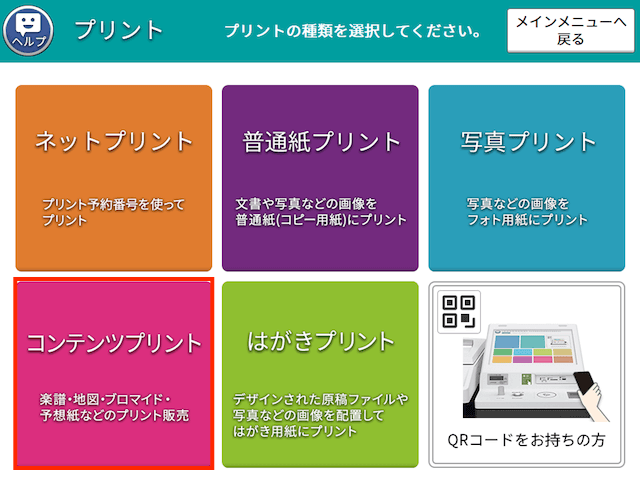 ヘルプ

プリント

プリントの種類を選択してください。

メインメニューへ戻る

ネットプリント

プリント予約番号を使ってプリント

普通紙プリント

文書や写真などの画像を普通紙(コピー用紙)にプリント

写真プリント

写真などの画像をフォト用紙にプリント

コンテンツプリント

楽譜・地図・ブロマイド・予想紙などのプリント販売

はがきプリント

デザインされた原稿ファイルや写真などの画像を配置してはがき用紙にプリント

QRコードをお持ちの方